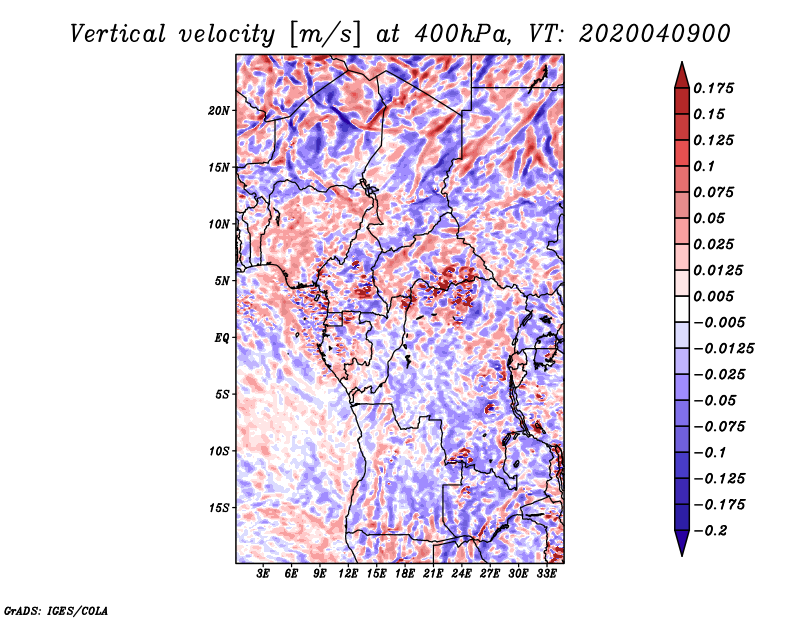 Vertical velocity [m/s] at 400hPa, VT: 2020040900

20N
15N
10N
5N
EQ
5S
10S
15S

3E 6E 9E 12E 15E 18E 21E 24E 27E 30E 33E

0.175
0.15
0.125
0.1
0.075
0.05
0.025
0.0125
0.005
−0.005
−0.0125
−0.025
−0.05
−0.075
−0.1
−0.125
−0.175
−0.2

GrADS: IGES/COLA